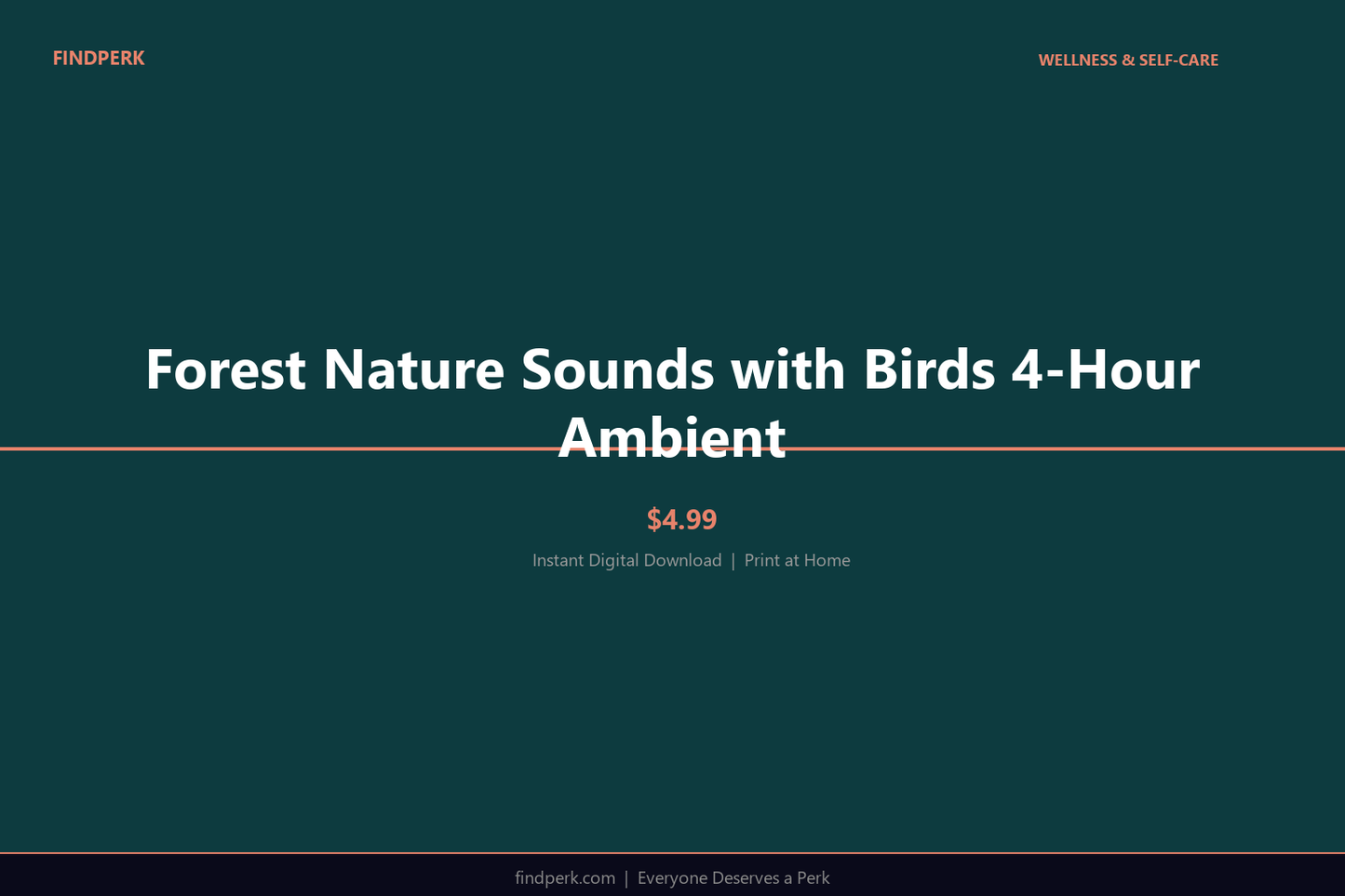 FINDPERK

WELLNESS & SELF-CARE

Forest Nature Sounds with Birds 4-Hour Ambient

$4.99

Instant Digital Download | Print at Home

findperk.com | Everyone Deserves a Perk